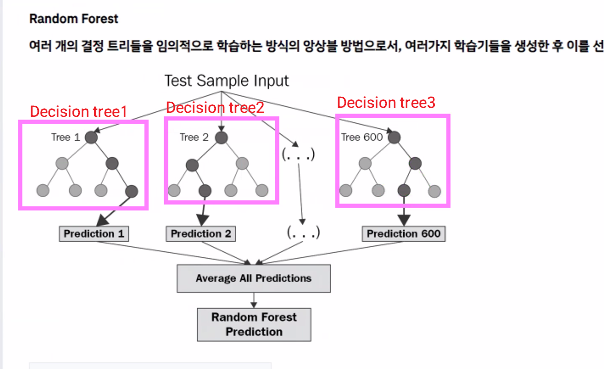 Random Forest

여러 개의 결정 트리들을 임의적으로 학습하는 방식의 앙상블 방법으로서, 여러가지 학습기들을 생성한 후 이를 선

Test Sample Input

Decision tree1

Decision tree2

Decision tree3

Tree 1

Tree 2

(. . .)

Tree 600

Prediction 1

Prediction 2

(. . .)

Prediction 600

Average All Predictions

Random Forest Prediction